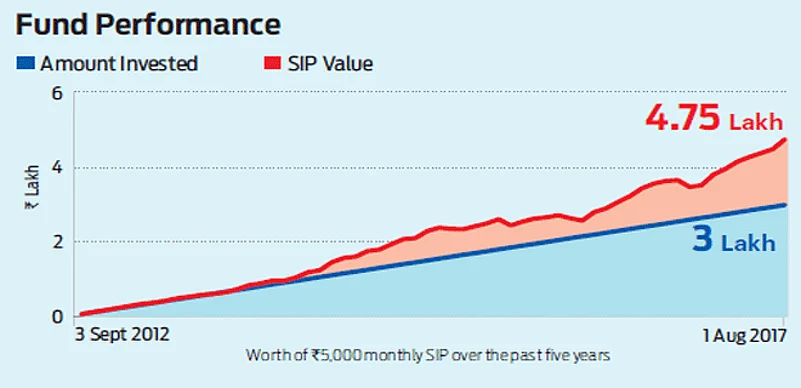 Fund Performance

Amount Invested SIP Value

6
4
2
0

₹ Lakh

4.75 Lakh

3 Lakh

3 Sept 2012

1 Aug 2017

Worth of ₹5,000 monthly SIP over the past five years